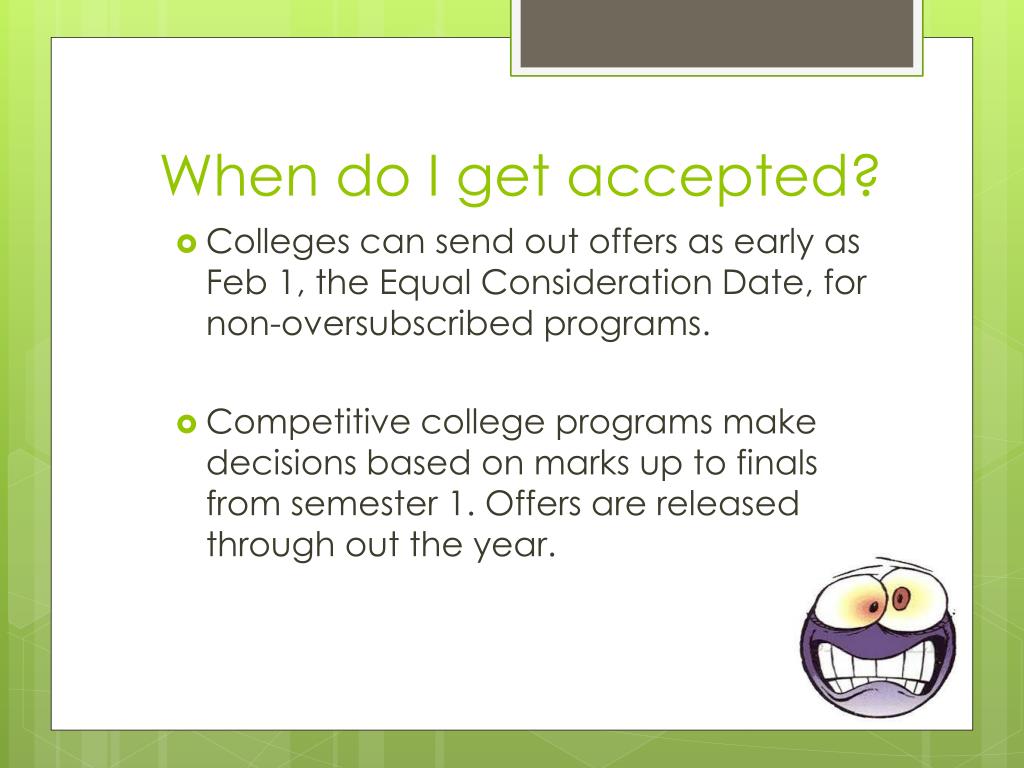 When do I get accepted?

Colleges can send out offers as early as Feb 1, the Equal Consideration Date, for non-oversubscribed programs.

Competitive college programs make decisions based on marks up to finals from semester 1. Offers are released through out the year.